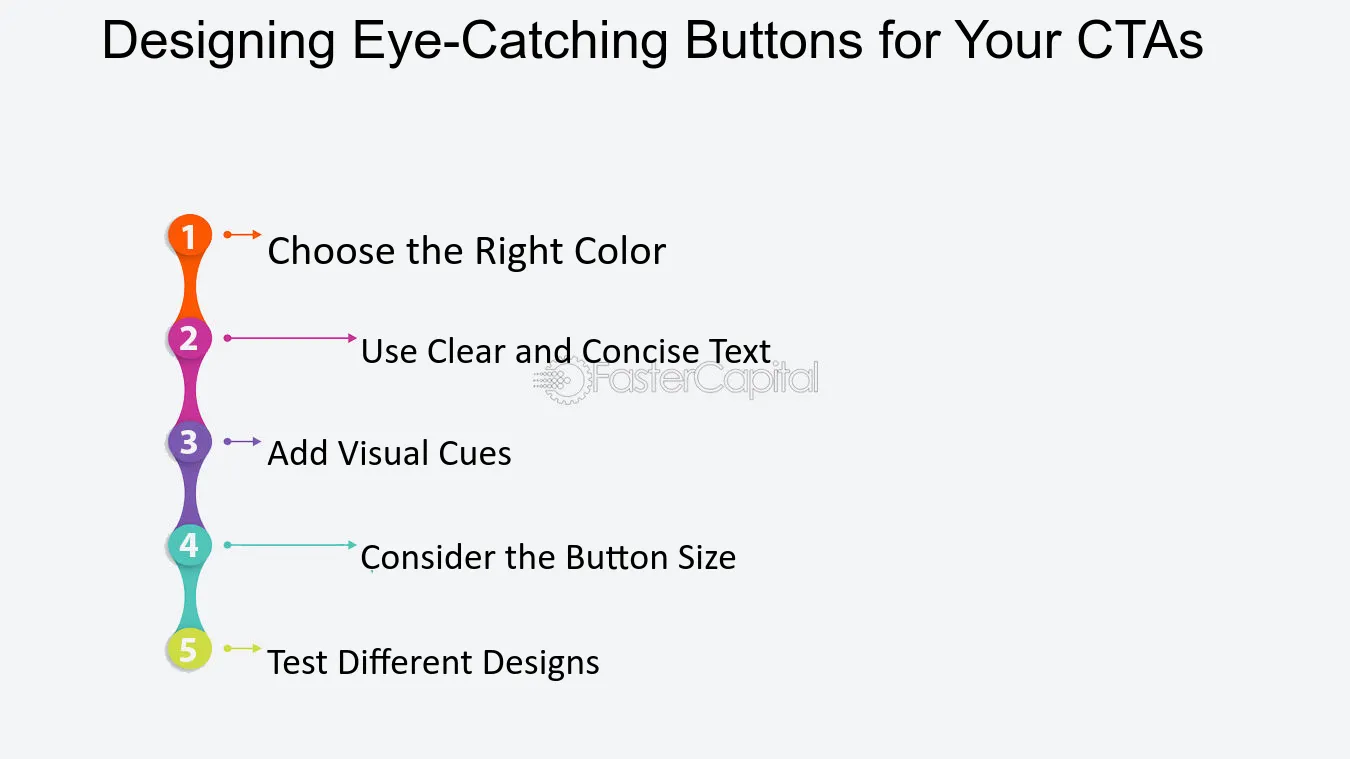 Designing Eye-Catching Buttons for Your CTAs

1 Choose the Right Color

2 Use Clear and Concise Text

3 Add Visual Cues

4 Consider the Button Size

5 Test Different Designs

FasterCapital